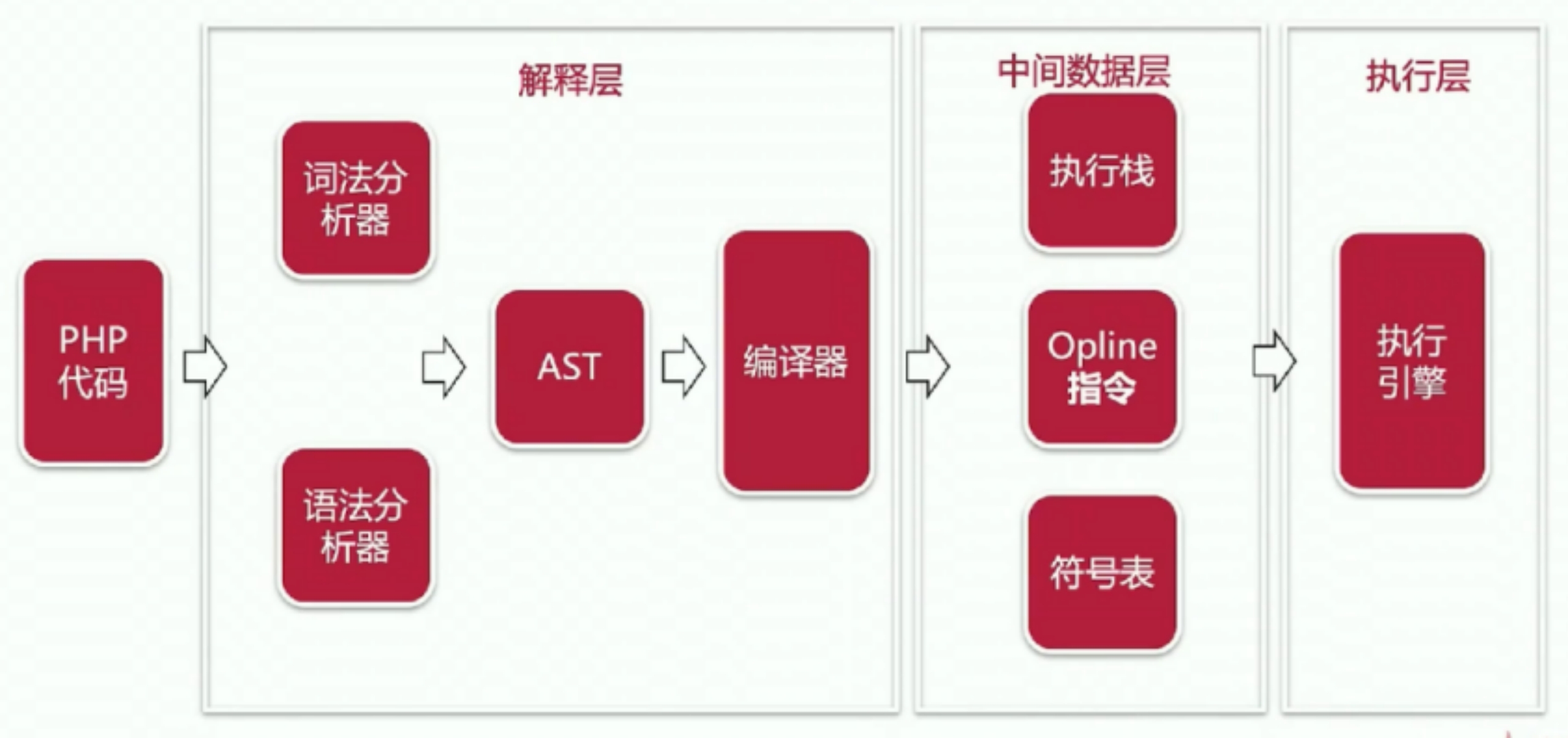 PHP 代码

解释层

词法分析器

语法分析器

AST

编译器

中间数据层

执行栈

Opline 指令

符号表

执行层

执行引擎